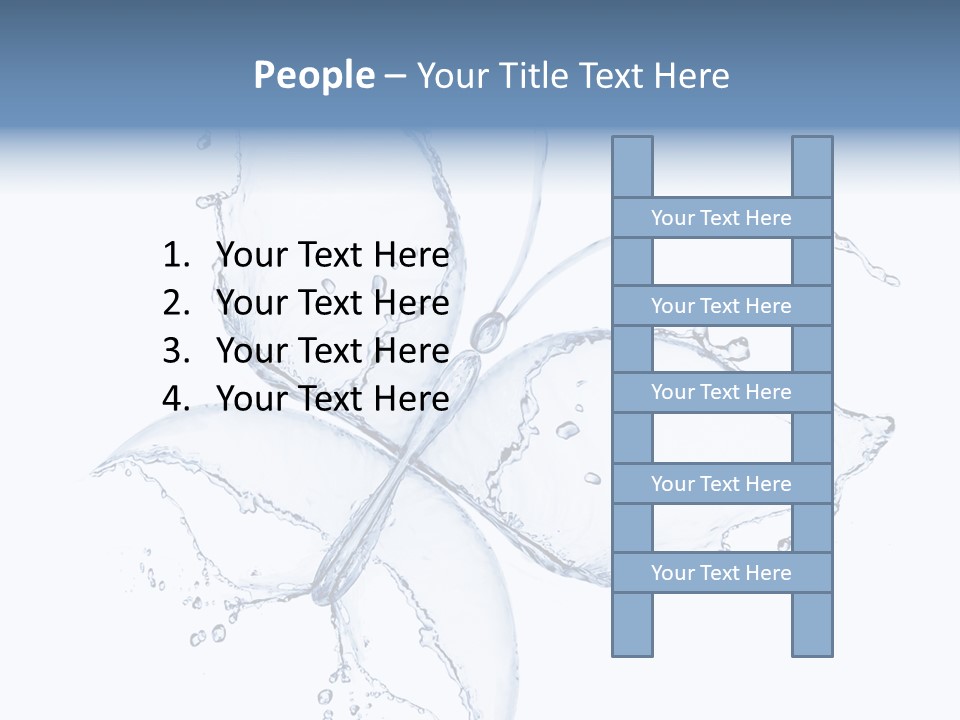 People – Your Title Text Here

1. Your Text Here
2. Your Text Here
3. Your Text Here
4. Your Text Here

Your Text Here

Your Text Here

Your Text Here

Your Text Here

Your Text Here